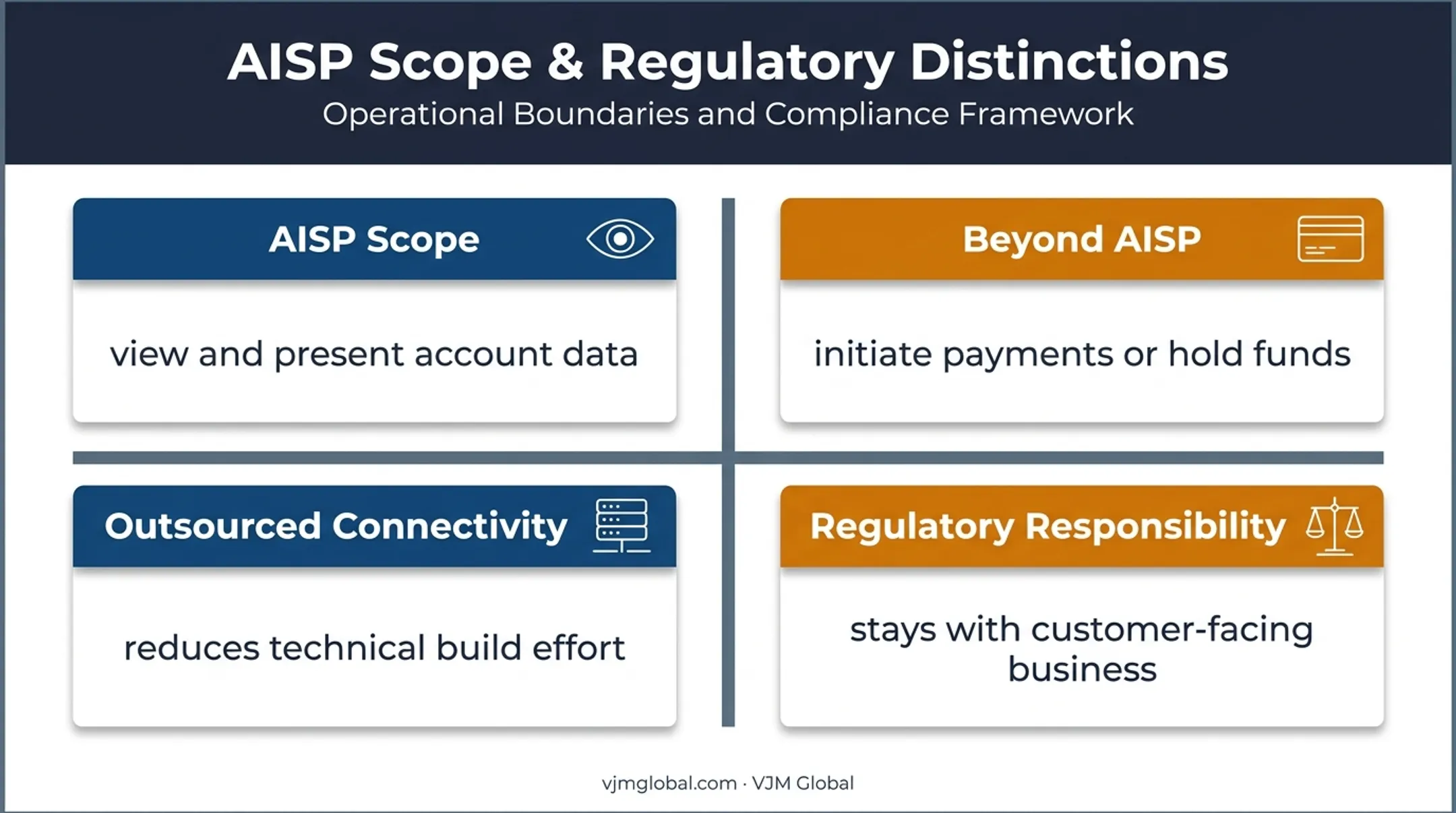 AISP Scope & Regulatory Distinctions
Operational Boundaries and Compliance Framework

AISP Scope

view and present account data

Beyond AISP

initiate payments or hold funds

Outsourced Connectivity

reduces technical build effort

Regulatory Responsibility

stays with customer-facing business

vjmglobal.com · VJM Global